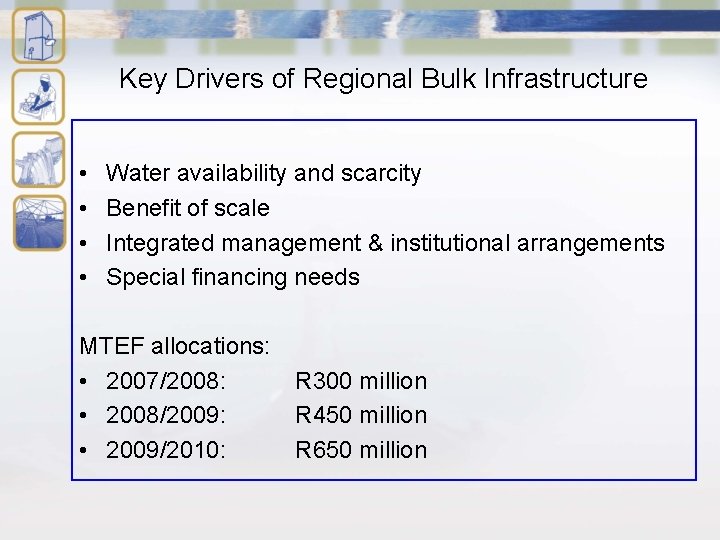 Key Drivers of Regional Bulk Infrastructure

• Water availability and scarcity
• Benefit of scale
• Integrated management & institutional arrangements
• Special financing needs

MTEF allocations:
• 2007/2008: R300 million
• 2008/2009: R450 million
• 2009/2010: R650 million